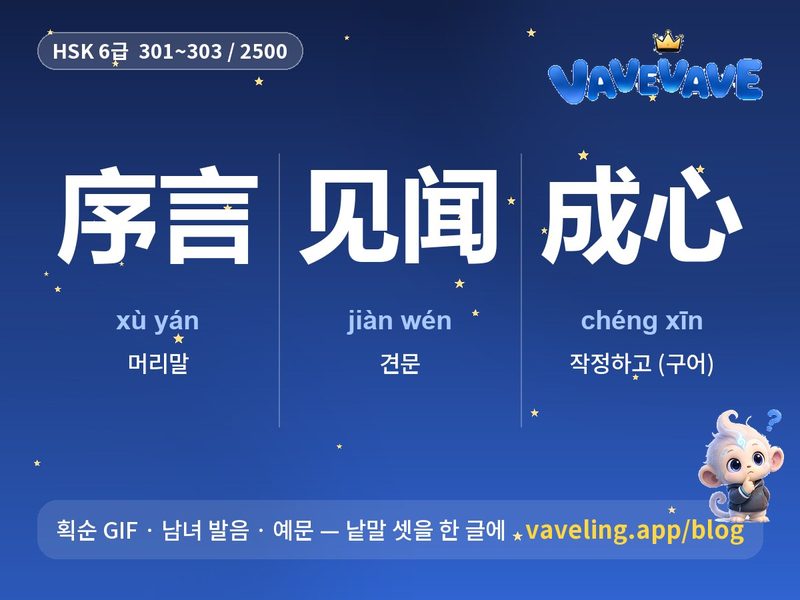 HSK 6급 301~303 / 2500

VAVEVAVE

序言

xù yán

머리말

见闻

jiàn wén

견문

成心

chéng xīn

작정하고 (구어)

획순 GIF · 남녀 발음 · 예문 — 낱말 셋을 한 글에 vaveling.app/blog